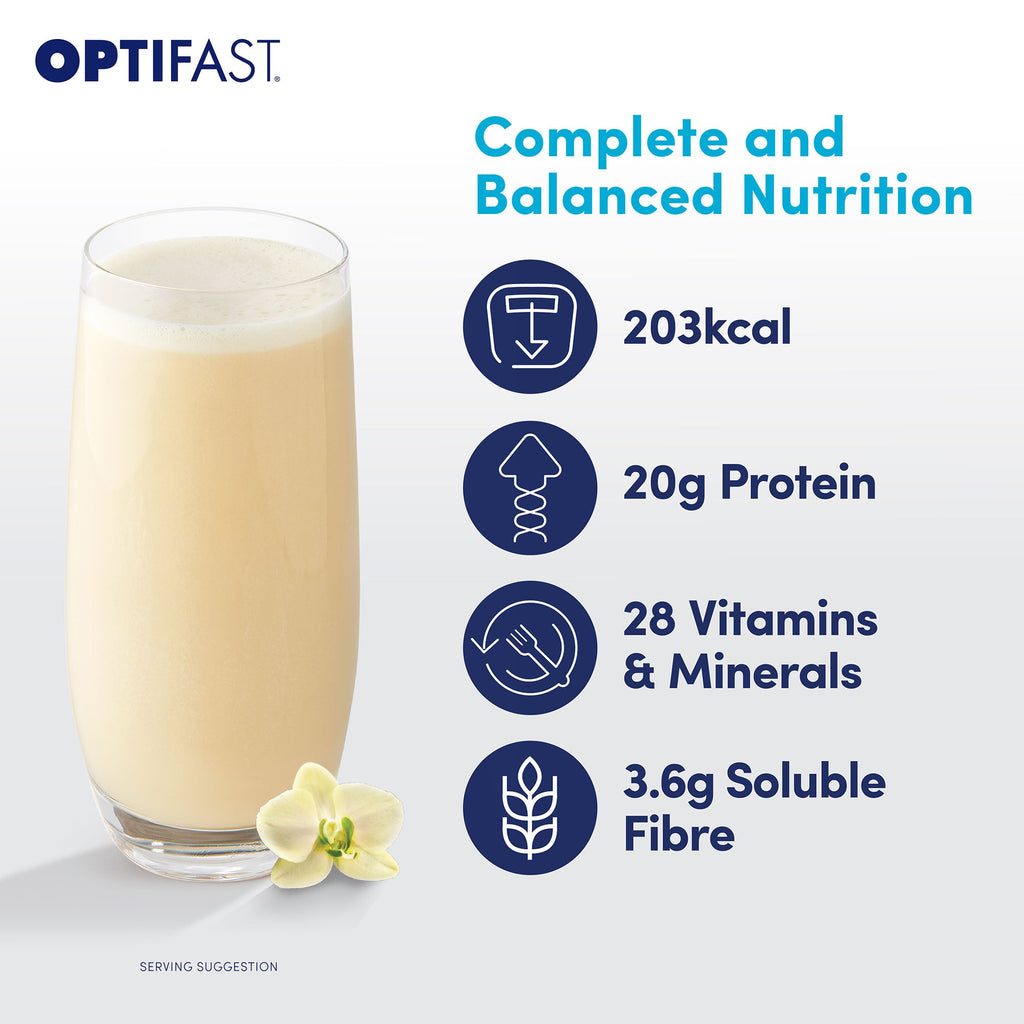 OPTIFAST.

Complete and Balanced Nutrition

203kcal

20g Protein

28 Vitamins & Minerals

3.6g Soluble Fibre

SERVING SUGGESTION